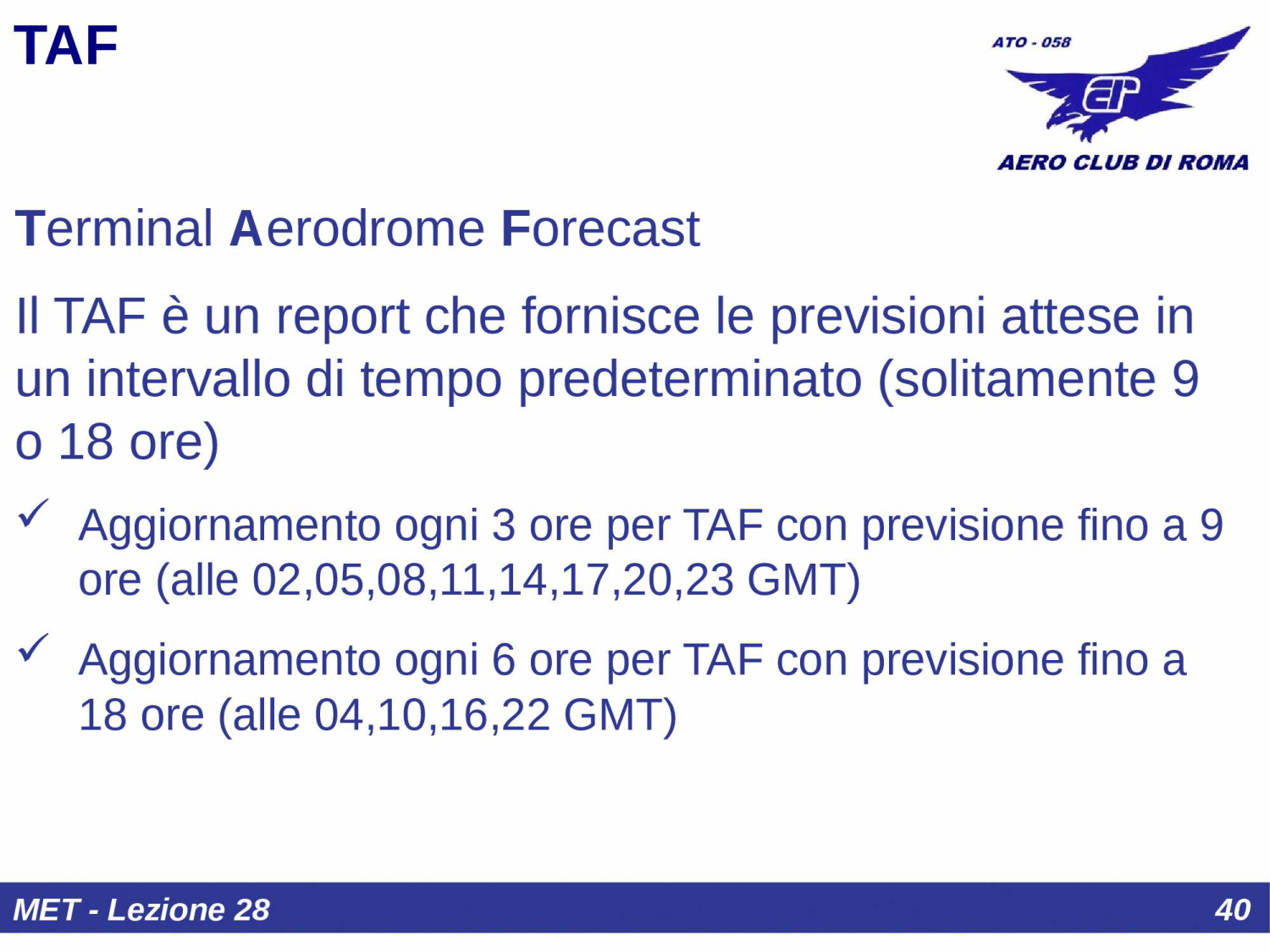 TAF

ATO - 058

AERO CLUB DI ROMA

Terminal Aerodrome Forecast

Il TAF è un report che fornisce le previsioni attese in un intervallo di tempo predeterminato (solitamente 9 o 18 ore)

✓ Aggiornamento ogni 3 ore per TAF con previsione fino a 9 ore (alle 02,05,08,11,14,17,20,23 GMT)

✓ Aggiornamento ogni 6 ore per TAF con previsione fino a 18 ore (alle 04,10,16,22 GMT)

MET - Lezione 28

40